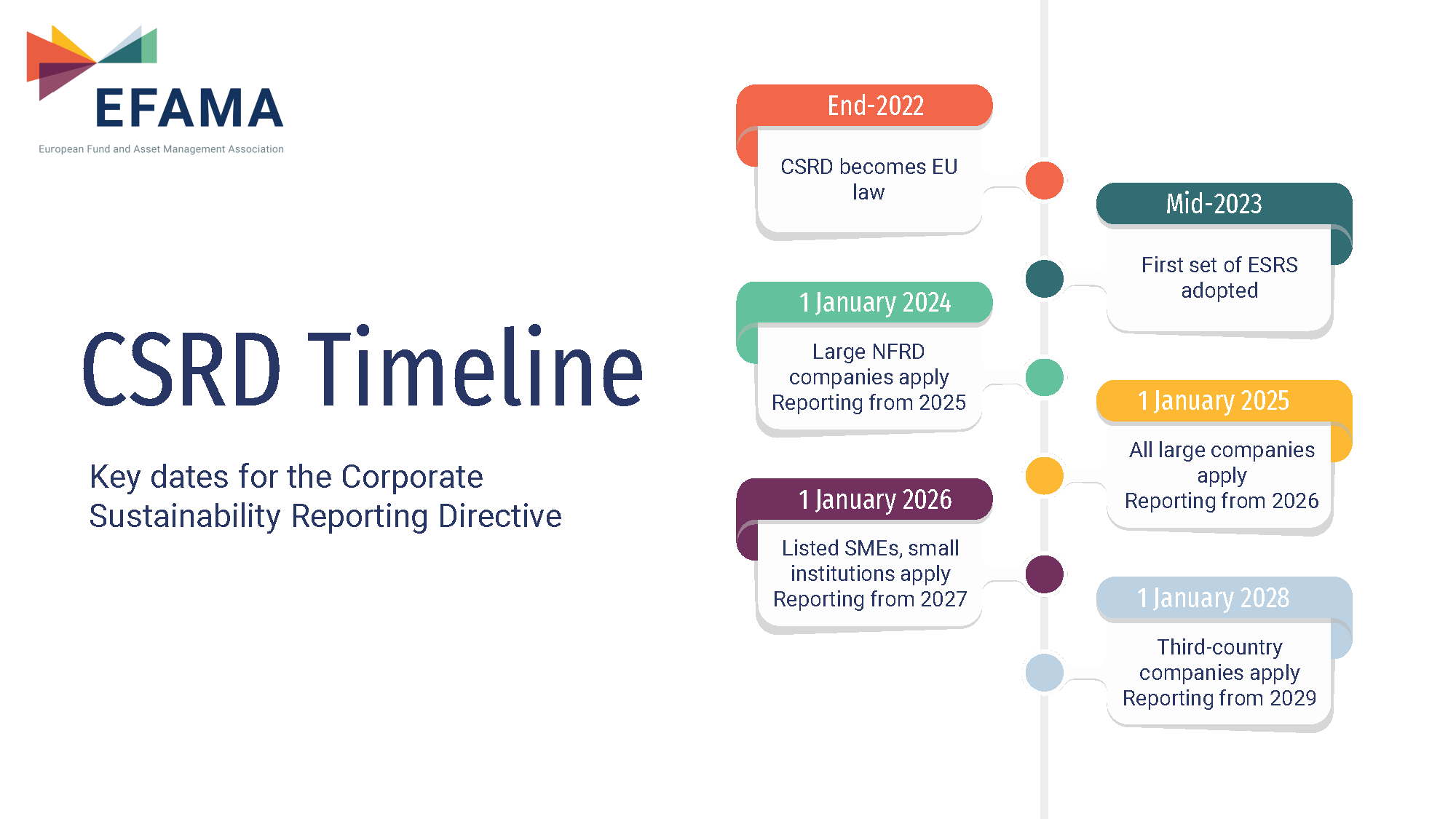 EFAMA
European Fund and Asset Management Association

CSRD Timeline

Key dates for the Corporate Sustainability Reporting Directive

End-2022
CSRD becomes EU law

Mid-2023
First set of ESRS adopted

1 January 2024
Large NFRD companies apply
Reporting from 2025

1 January 2025
All large companies apply
Reporting from 2026

1 January 2026
Listed SMEs, small institutions apply
Reporting from 2027

1 January 2028
Third-country companies apply
Reporting from 2029